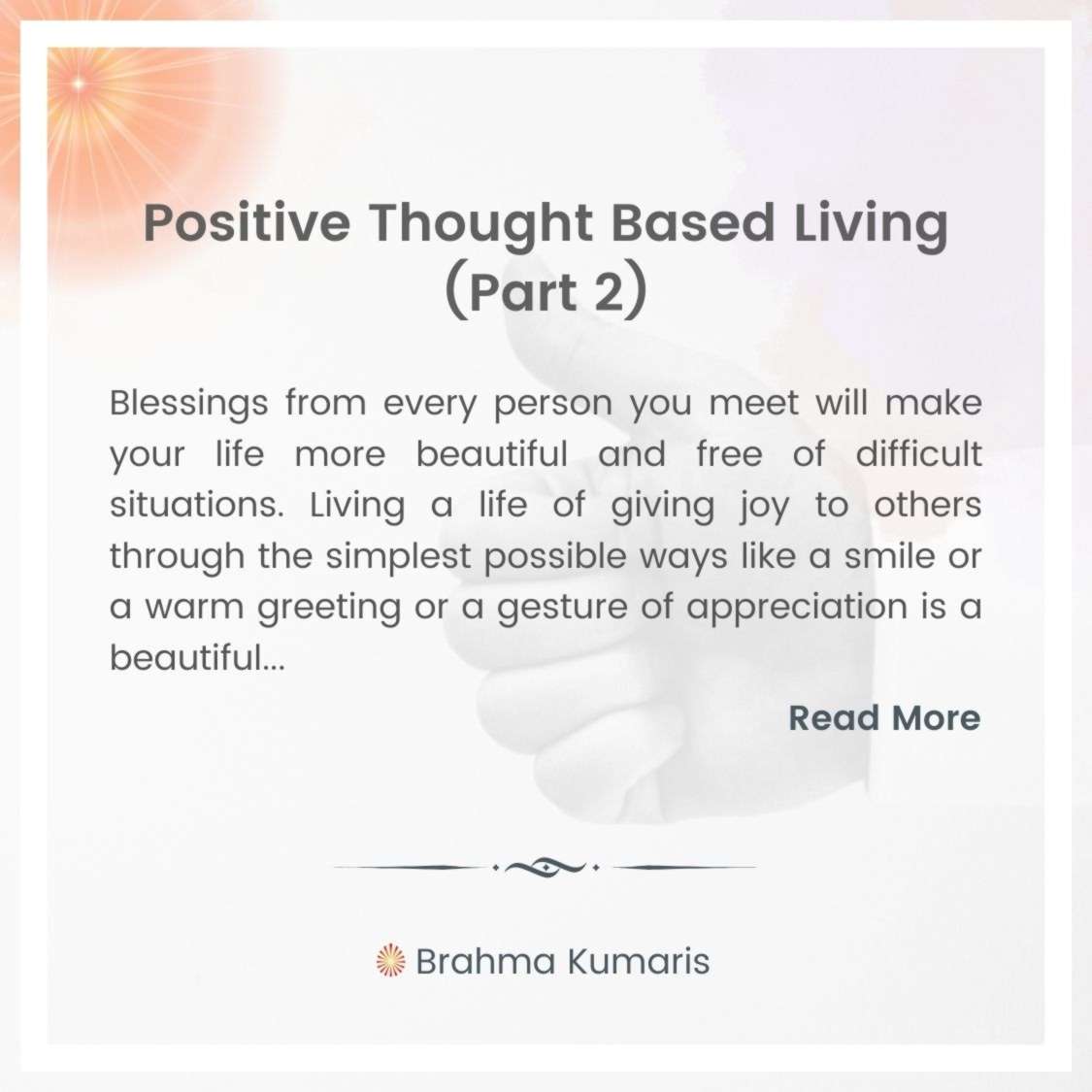 Positive Thought Based Living (Part 2)

Blessings from every person you meet will make your life more beautiful and free of difficult situations. Living a life of giving joy to others through the simplest possible ways like a smile or a warm greeting or a gesture of appreciation is a beautiful...

Read More

Brahma Kumaris